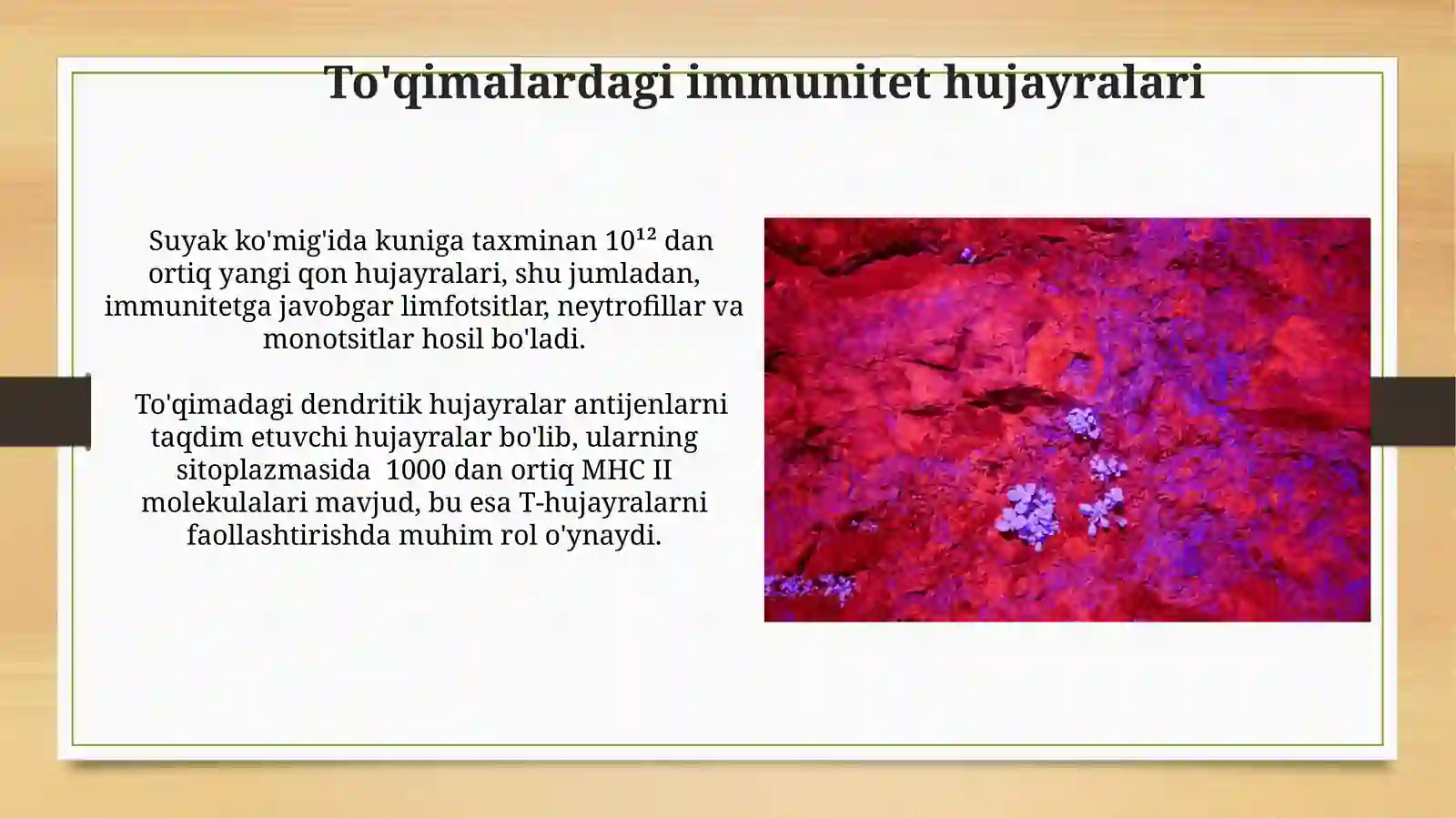 To'qimalardagi immunitet hujayralari

Suyak ko'mig'ida kuniga taxminan $10^{12}$ dan ortiq yangi qon hujayralari, shu jumladan, immunitetga javobgar limfotsitlar, neytrofillar va monotsitlar hosil bo'ladi.

To'qimadagi dendritik hujayralar antijenlarni taqdim etuvchi hujayralar bo'lib, ularning sitoplazmasida 1000 dan ortiq MHC II molekulalari mavjud, bu esa T-hujayralarni faollashtirishda muhim rol o'ynaydi.